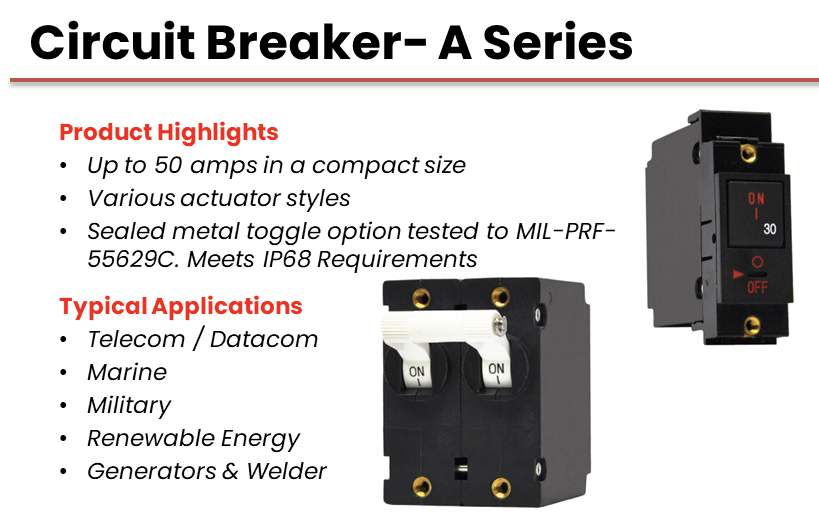 Circuit Breaker- A Series

Product Highlights
• Up to 50 amps in a compact size
• Various actuator styles
• Sealed metal toggle option tested to MIL-PRF-55629C. Meets IP68 Requirements

Typical Applications
• Telecom / Datacom
• Marine
• Military
• Renewable Energy
• Generators & Welder

ON
I
30
O
OFF

ON
I
ON
I